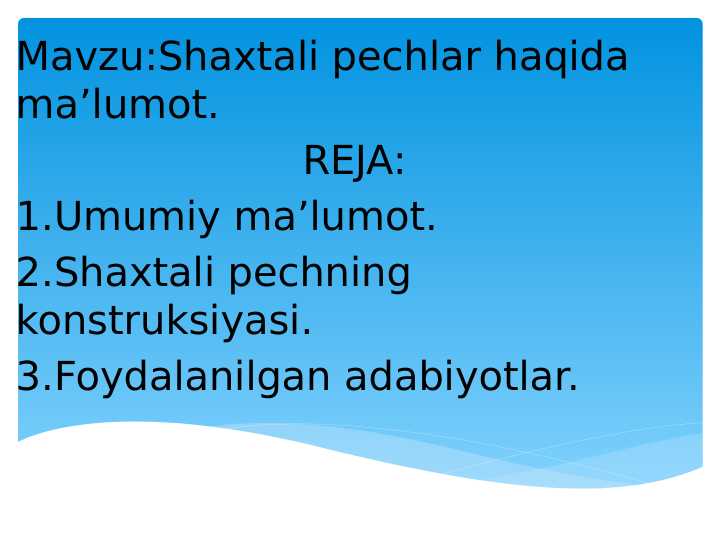 Mavzu:Shaxtali pechlar haqida ma’lumot.

REJA:

1.Umumiy ma’lumot.

2.Shaxtali pechning konstruksiyasi.

3.Foydalanilgan adabiyotlar.